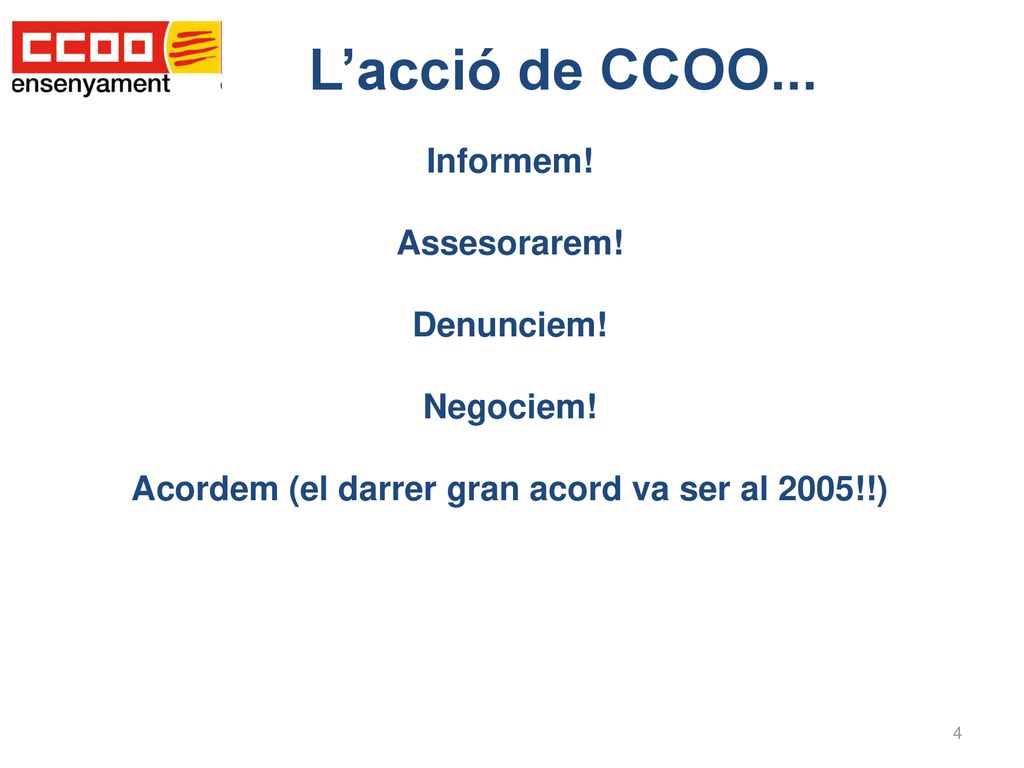 CCOO
ensenyament

L’acció de CCOO...

Informem!

Assesorarem!

Denunciem!

Negociem!

Acordem (el darrer gran acord va ser al 2005!!)

4